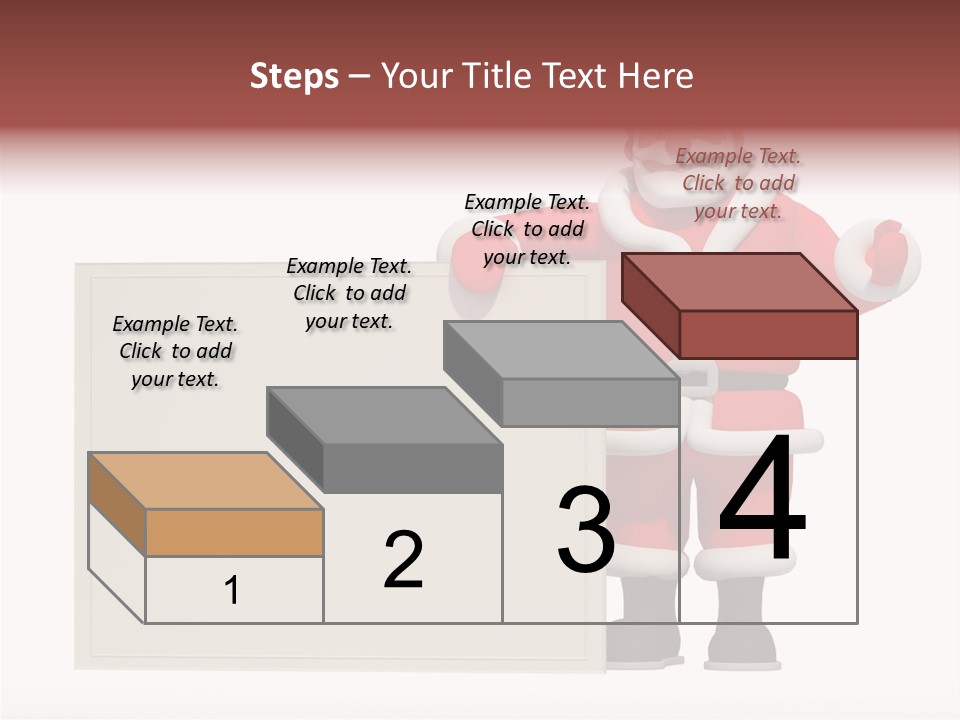 Steps – Your Title Text Here

Example Text. Click to add your text.

Example Text. Click to add your text.

Example Text. Click to add your text.

Example Text. Click to add your text.

1

2

3

4